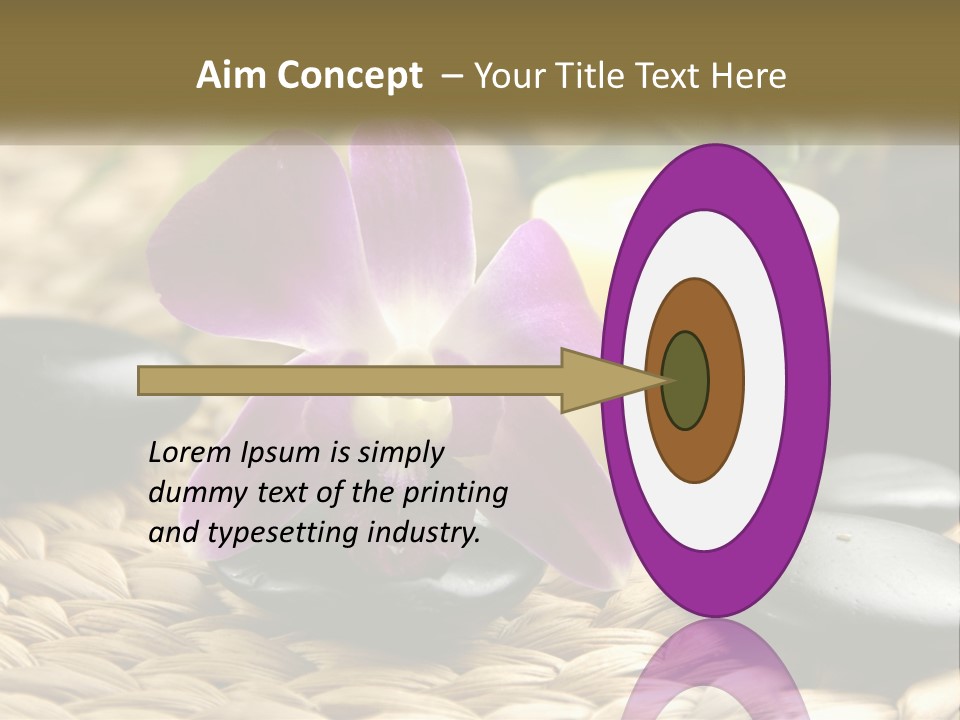 Aim Concept – Your Title Text Here

Lorem Ipsum is simply dummy text of the printing and typesetting industry.